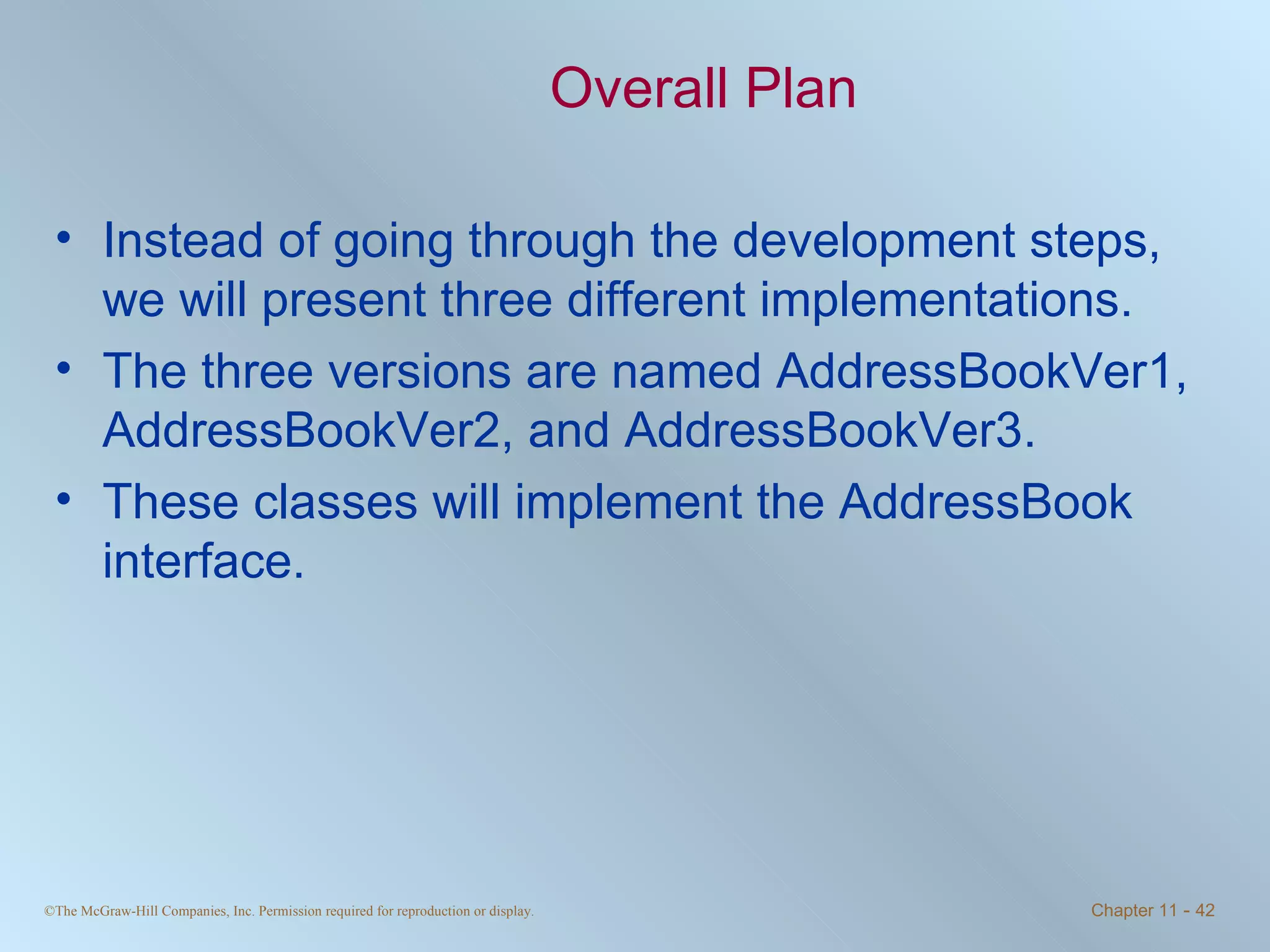 Overall Plan

• Instead of going through the development steps, we will present three different implementations.
• The three versions are named AddressBookVer1, AddressBookVer2, and AddressBookVer3.
• These classes will implement the AddressBook interface.

©The McGraw-Hill Companies, Inc. Permission required for reproduction or display.

Chapter 11 - 42